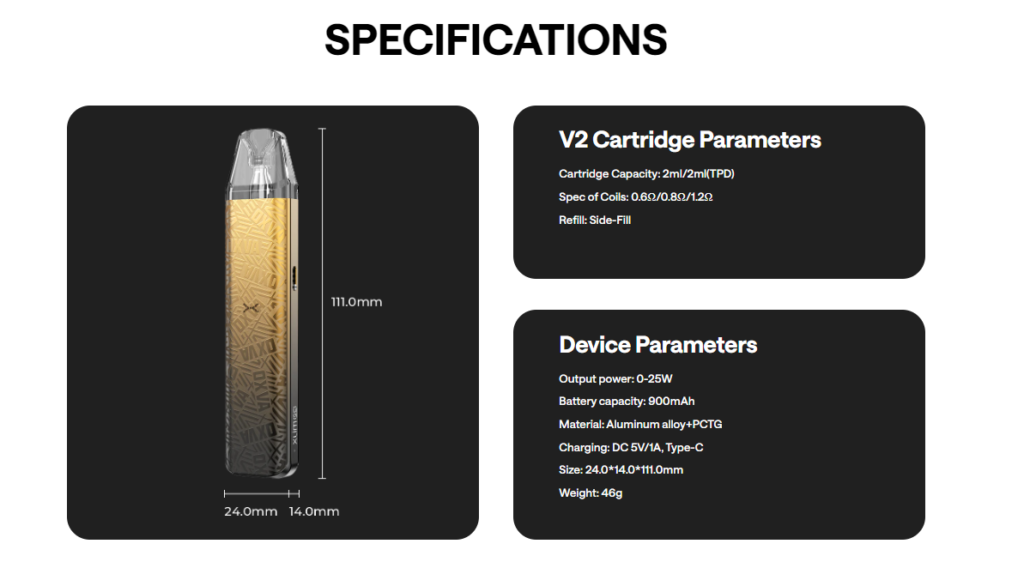 SPECIFICATIONS

111.0mm

24.0mm 14.0mm

V2 Cartridge Parameters

Cartridge Capacity: 2ml/2ml(TPD)

Spec of Coils: 0.6Ω/0.8Ω/1.2Ω

Refill: Side-Fill

Device Parameters

Output power: 0-25W

Battery capacity: 900mAh

Material: Aluminum alloy+PCTG

Charging: DC 5V/1A, Type-C

Size: 24.0*14.0*111.0mm

Weight: 46g